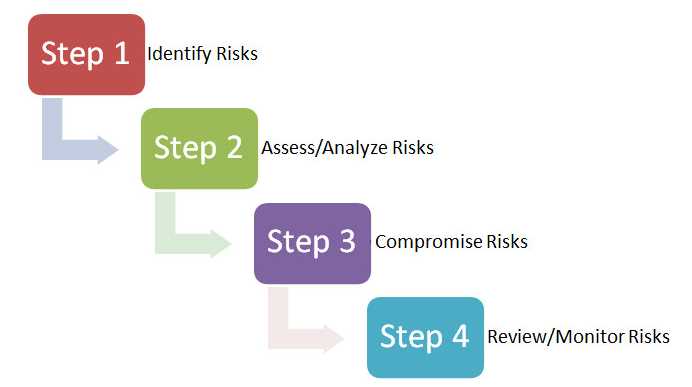 Step 1 Identify Risks

Step 2 Assess/Analyze Risks

Step 3 Compromise Risks

Step 4 Review/Monitor Risks